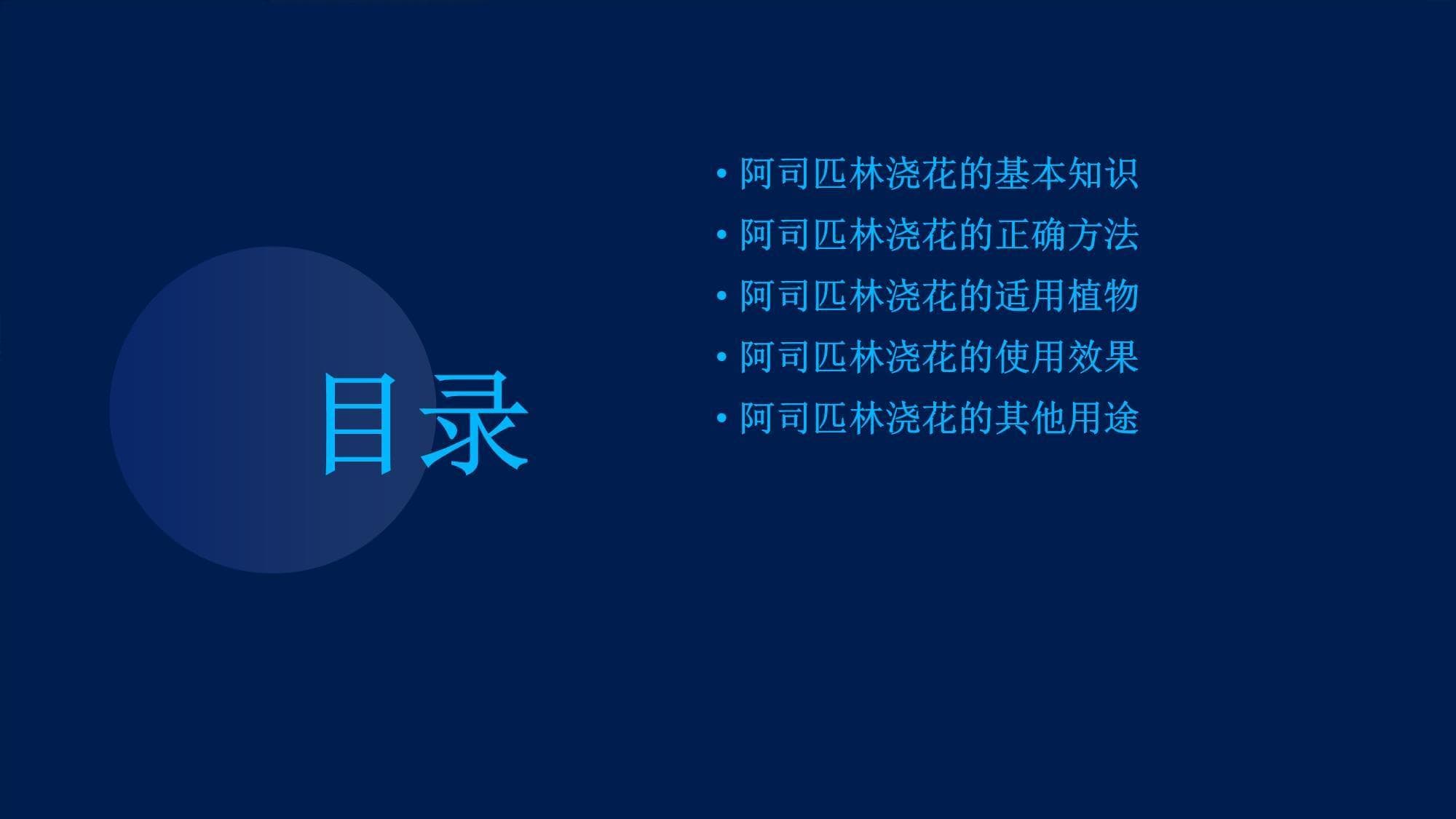 目录

• 阿司匹林浇花的基本知识
• 阿司匹林浇花的正确方法
• 阿司匹林浇花的适用植物
• 阿司匹林浇花的使用效果
• 阿司匹林浇花的其他用途